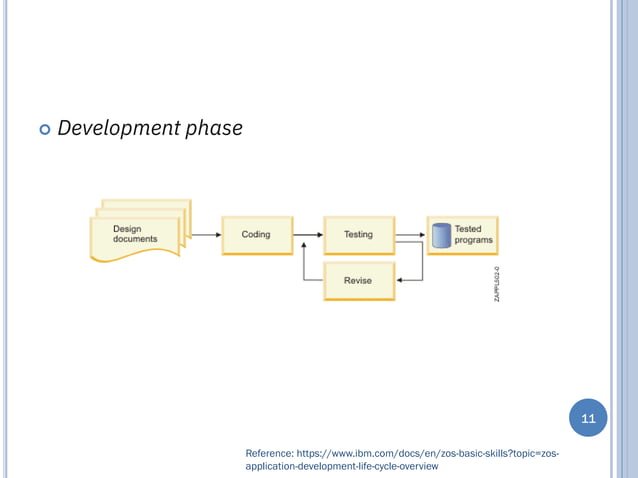 Development phase

Design documents

Coding

Testing

Tested programs

Revise

ZAPPLS02-0

11

Reference: https://www.ibm.com/docs/en/zos-basic-skills?topic=zos-application-development-life-cycle-overview